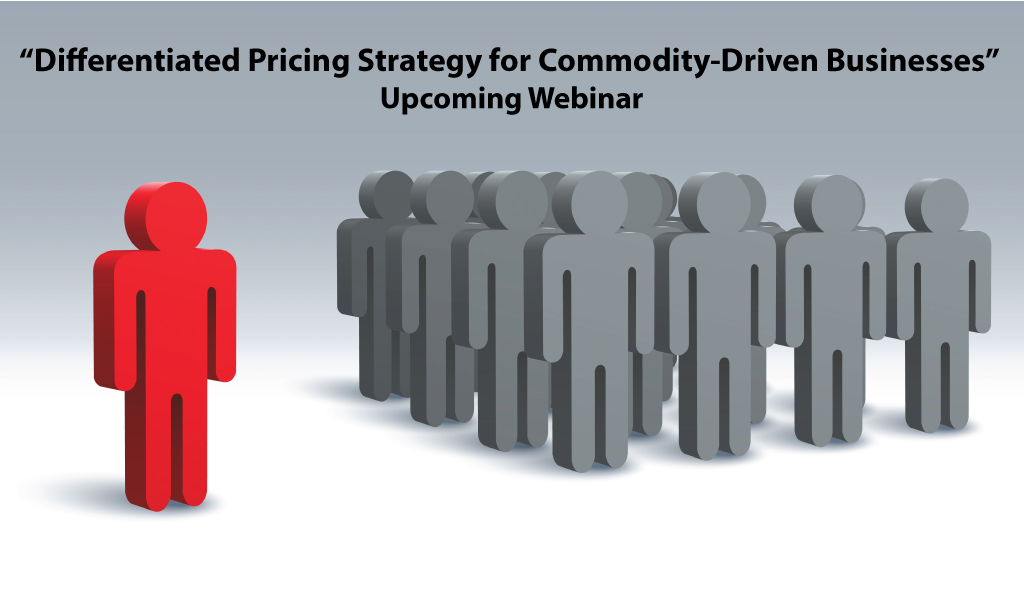 “Differentiated Pricing Strategy for Commodity-Driven Businesses”
Upcoming Webinar